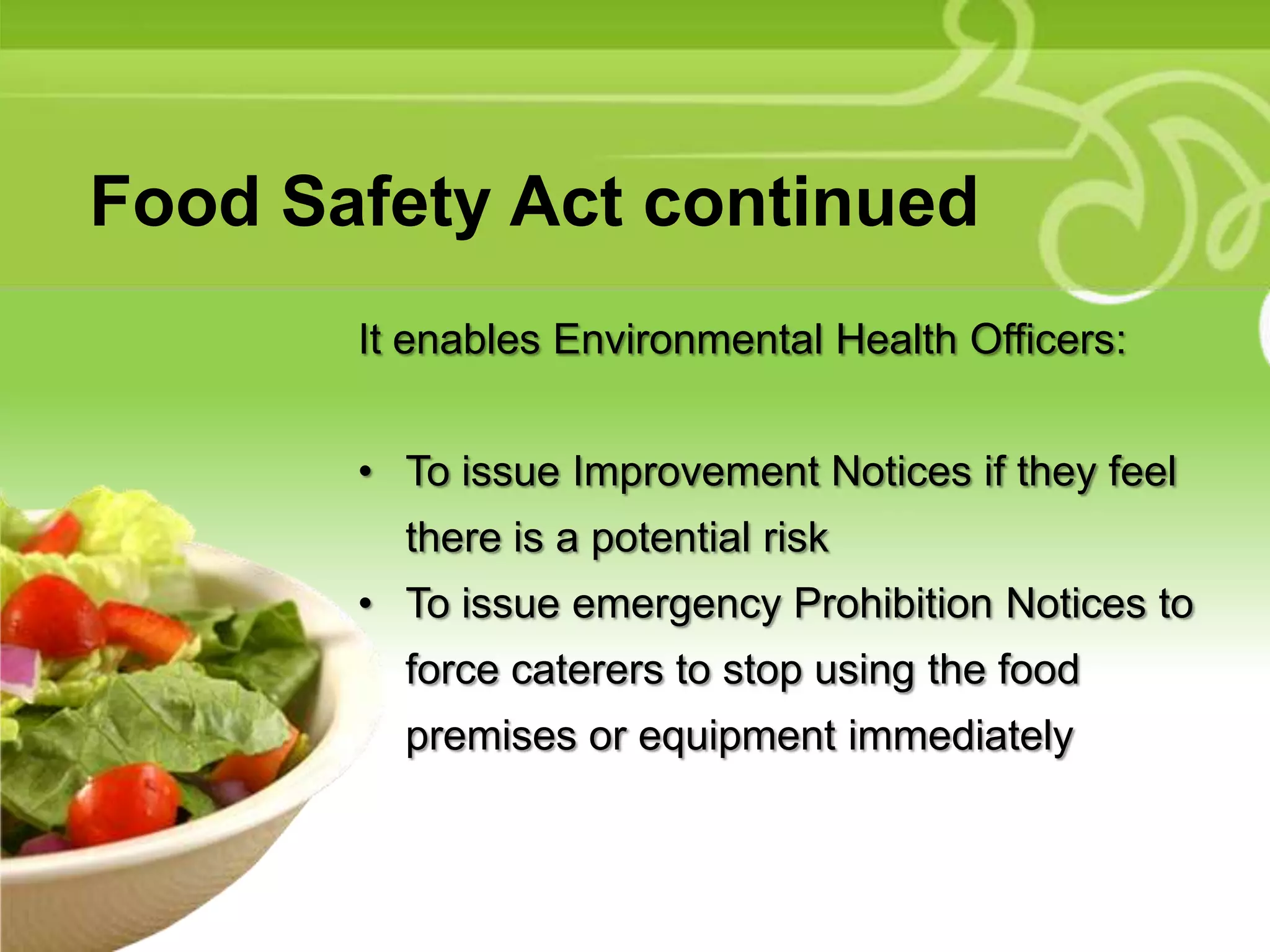 Food Safety Act continued

It enables Environmental Health Officers:

• To issue Improvement Notices if they feel there is a potential risk
• To issue emergency Prohibition Notices to force caterers to stop using the food premises or equipment immediately